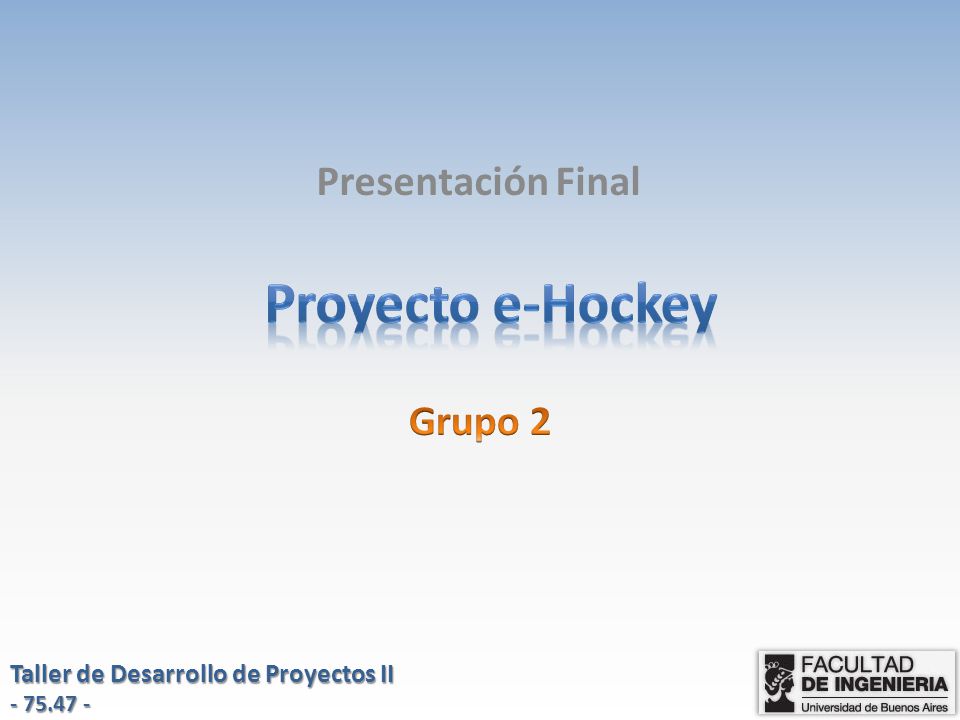 Presentación Final

Proyecto e-Hockey

Grupo 2

Taller de Desarrollo de Proyectos II
- 75.47 -

FACULTAD DE INGENIERIA
Universidad de Buenos Aires